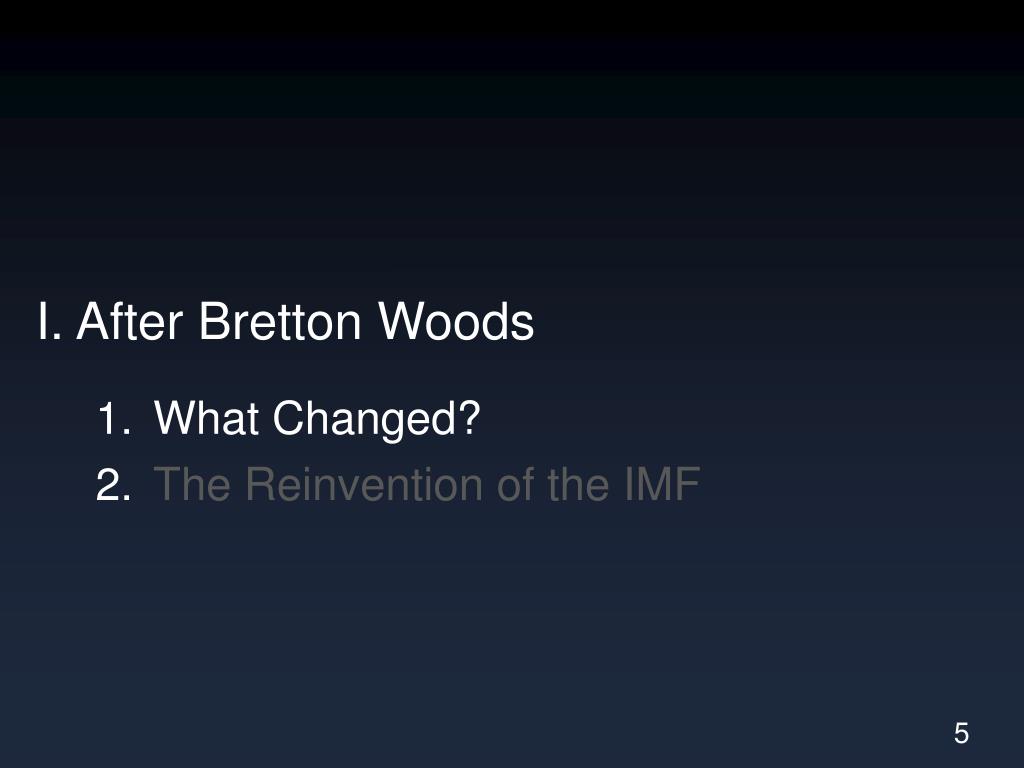 I. After Bretton Woods

1. What Changed?
2. The Reinvention of the IMF

5